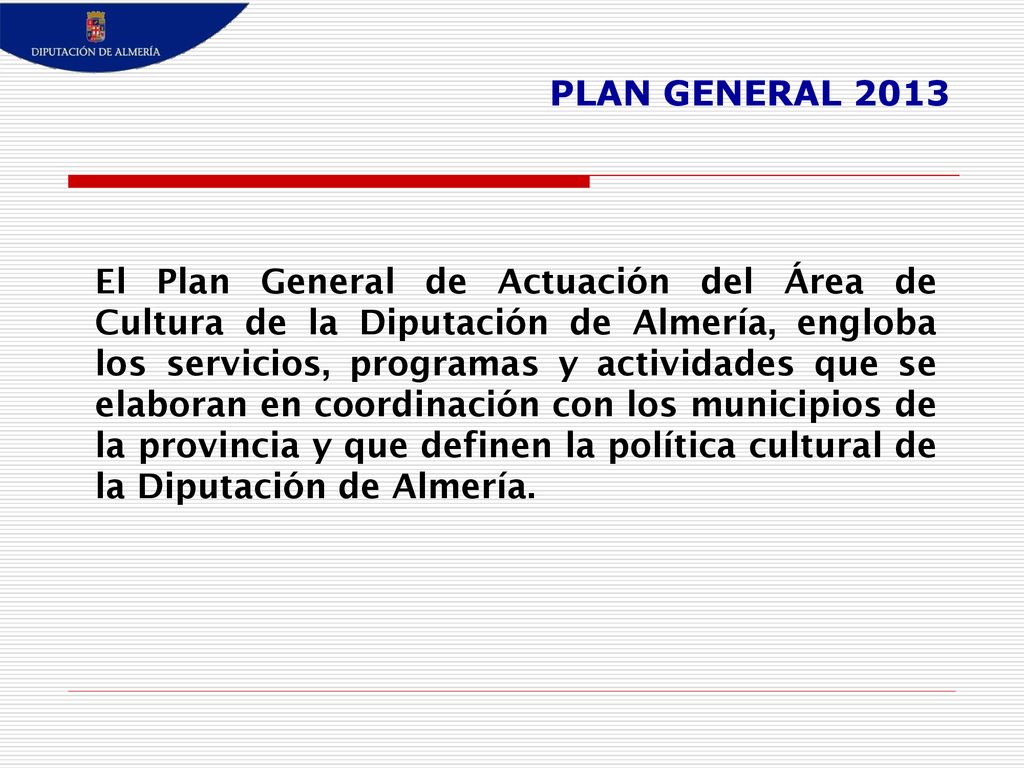 DIPUTACIÓN DE ALMERÍA

PLAN GENERAL 2013

El Plan General de Actuación del Área de Cultura de la Diputación de Almería, engloba los servicios, programas y actividades que se elaboran en coordinación con los municipios de la provincia y que definen la política cultural de la Diputación de Almería.